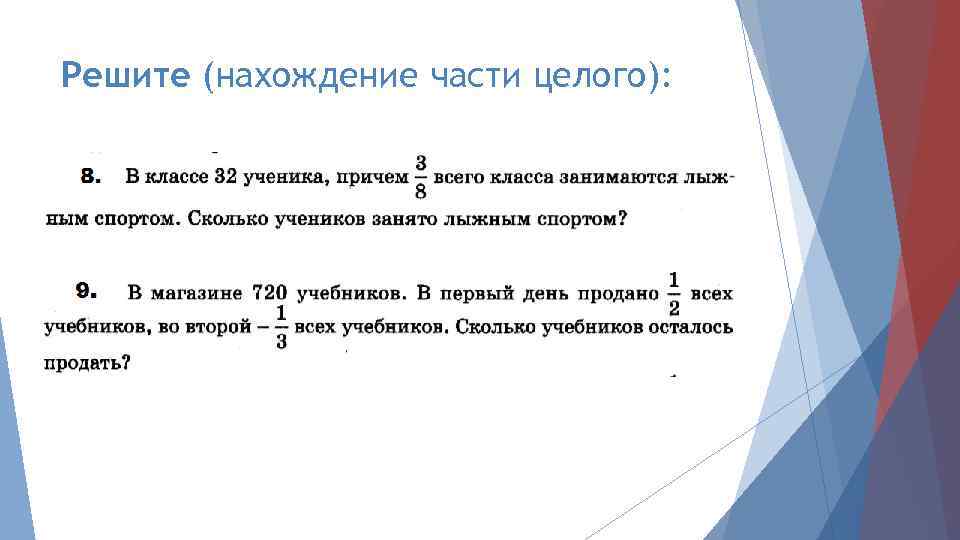 Решите (нахождение части целого):

8. В классе 32 ученика, причем $\frac{3}{8}$ всего класса занимаются лыжным спортом. Сколько учеников занято лыжным спортом?

9. В магазине 720 учебников. В первый день продано $\frac{1}{2}$ всех учебников, во второй – $\frac{1}{3}$ всех учебников. Сколько учебников осталось продать?